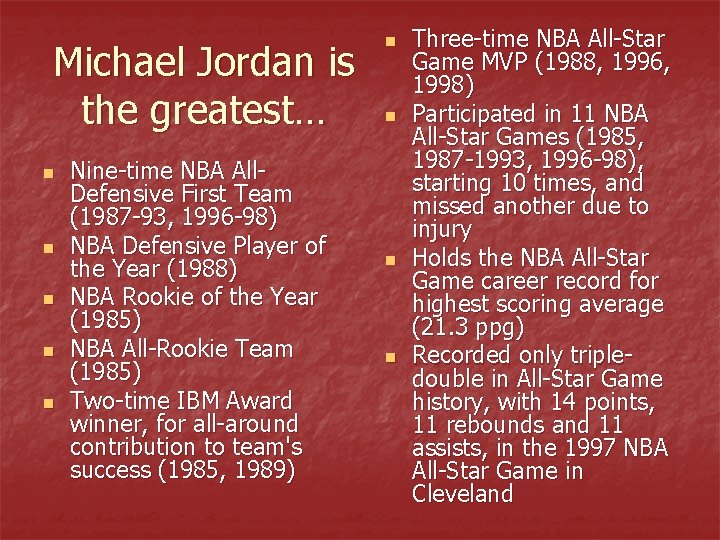 Michael Jordan is the greatest…

- Nine-time NBA All-Defensive First Team (1987-93, 1996-98)
- NBA Defensive Player of the Year (1988)
- NBA Rookie of the Year (1985)
- NBA All-Rookie Team (1985)
- Two-time IBM Award winner, for all-around contribution to team's success (1985, 1989)

- Three-time NBA All-Star Game MVP (1988, 1996, 1998)
- Participated in 11 NBA All-Star Games (1985, 1987-1993, 1996-98), starting 10 times, and missed another due to injury
- Holds the NBA All-Star Game career record for highest scoring average (21.3 ppg)
- Recorded only triple-double in All-Star Game history, with 14 points, 11 rebounds and 11 assists, in the 1997 NBA All-Star Game in Cleveland